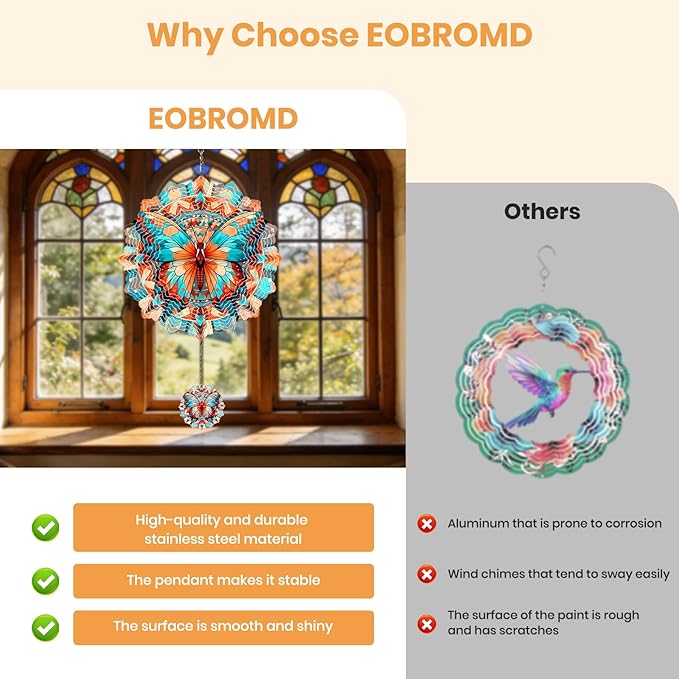 Why Choose EOBROMD

EOBROMD

High-quality and durable stainless steel material

The pendant makes it stable

The surface is smooth and shiny

Others

Aluminum that is prone to corrosion

Wind chimes that tend to sway easily

The surface of the paint is rough and has scratches